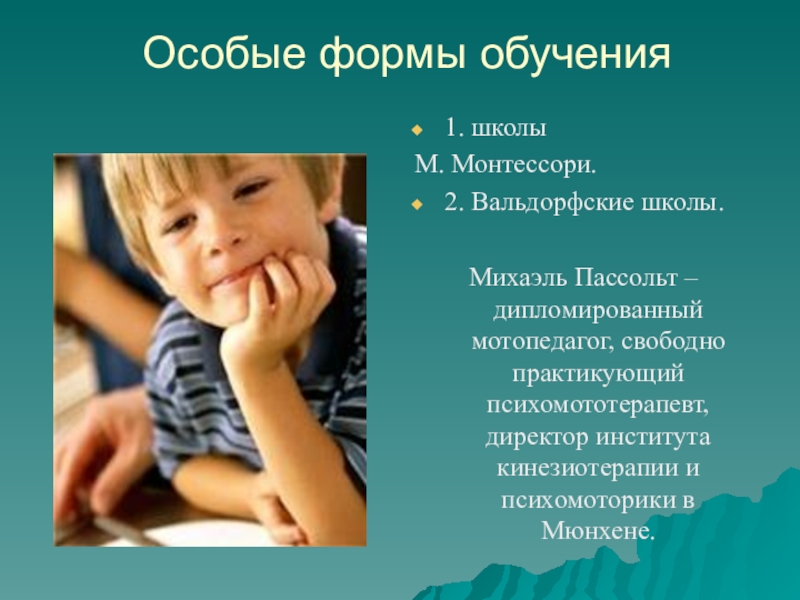 Особые формы обучения

1. школы
М. Монтессори.

2. Вальдорфские школы.

Михаэль Пассольт – дипломированный мотопедагог, свободно практикующий психомототерапевт, директор института кинезиотерапии и психомоторики в Мюнхене.